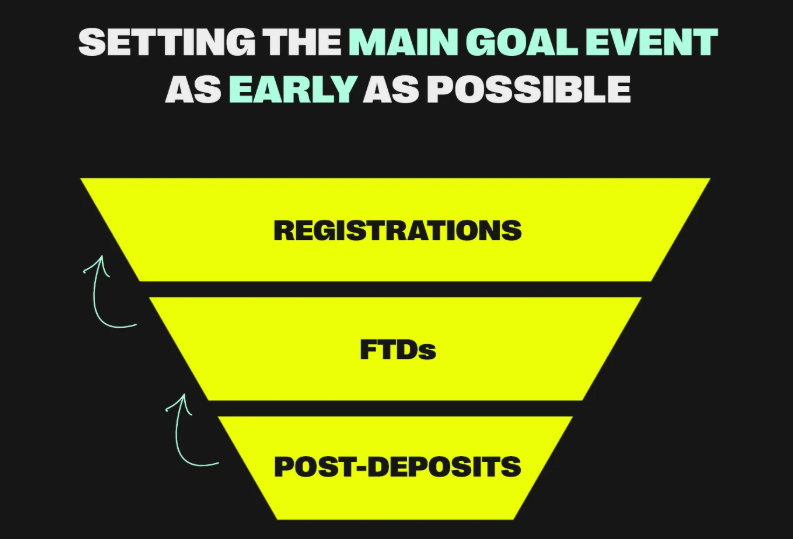 SETTING THE MAIN GOAL EVENT AS EARLY AS POSSIBLE

REGISTRATIONS

FTDs

POST-DEPOSITS